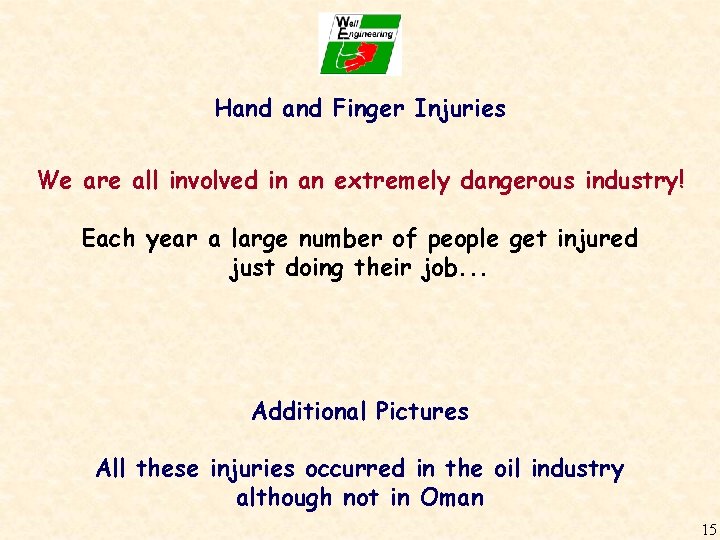 Well Engineering

Hand and Finger Injuries

We are all involved in an extremely dangerous industry!

Each year a large number of people get injured just doing their job...

Additional Pictures

All these injuries occurred in the oil industry although not in Oman

15